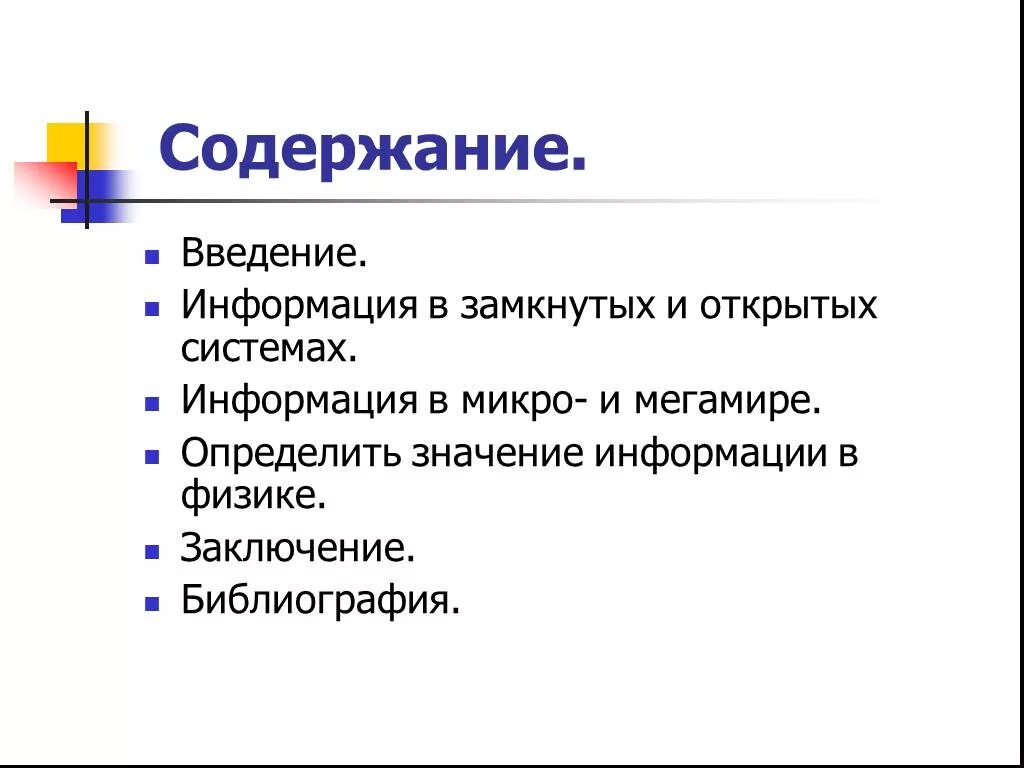 Содержание.

- Введение.
- Информация в замкнутых и открытых системах.
- Информация в микро- и мегамире.
- Определить значение информации в физике.
- Заключение.
- Библиография.